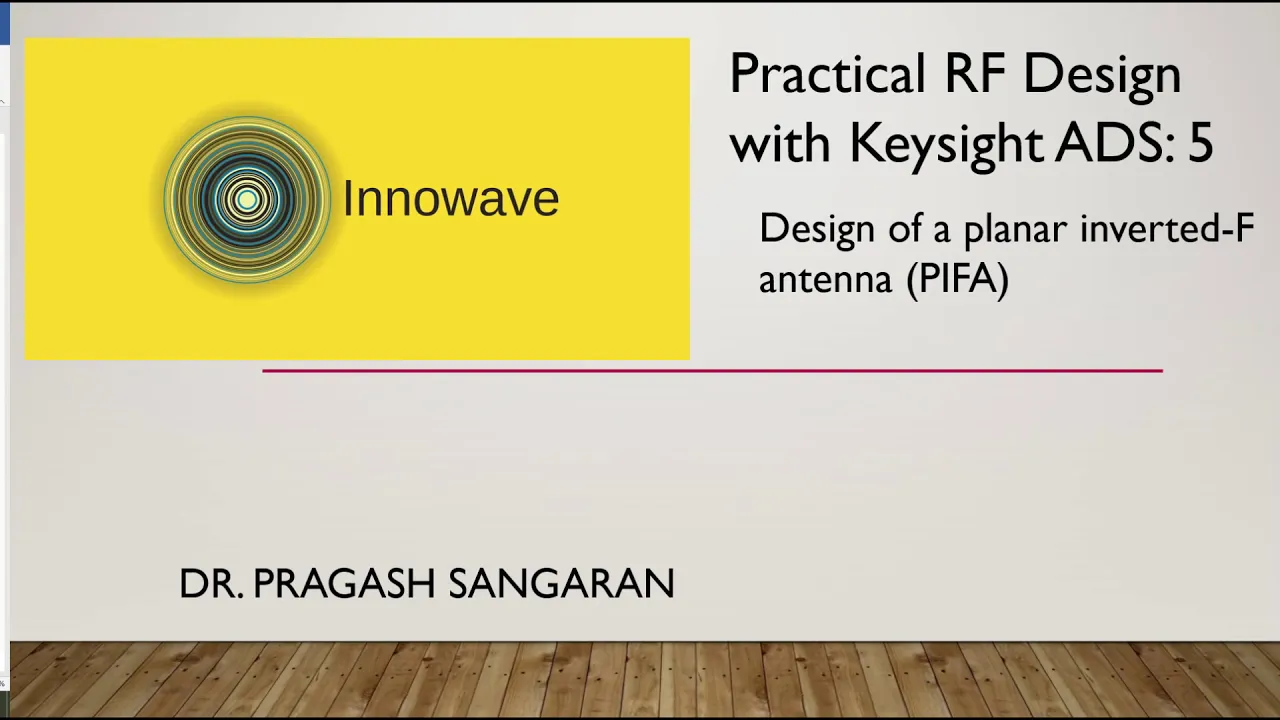 Innowave

Practical RF Design with Keysight ADS: 5

Design of a planar inverted-F antenna (PIFA)

DR. PRAGASH SANGARAN